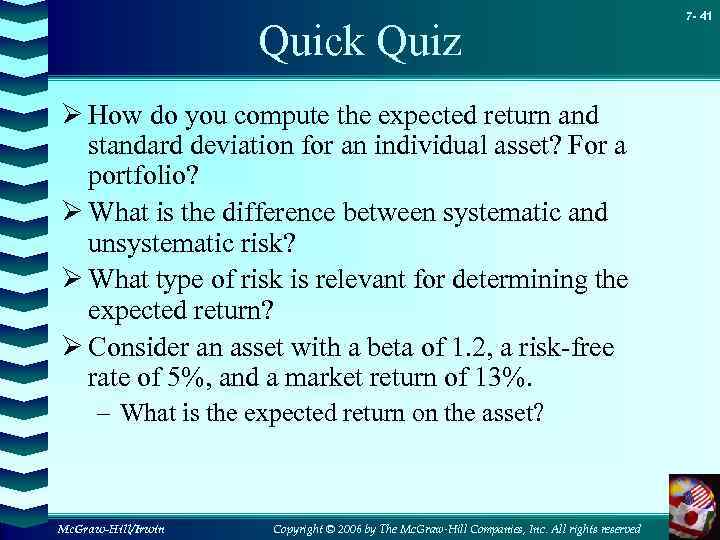 7- 41

Quick Quiz

➢ How do you compute the expected return and standard deviation for an individual asset? For a portfolio?

➢ What is the difference between systematic and unsystematic risk?

➢ What type of risk is relevant for determining the expected return?

➢ Consider an asset with a beta of 1.2, a risk-free rate of 5%, and a market return of 13%.

– What is the expected return on the asset?

McGraw-Hill/Irwin

Copyright © 2006 by The McGraw-Hill Companies, Inc. All rights reserved